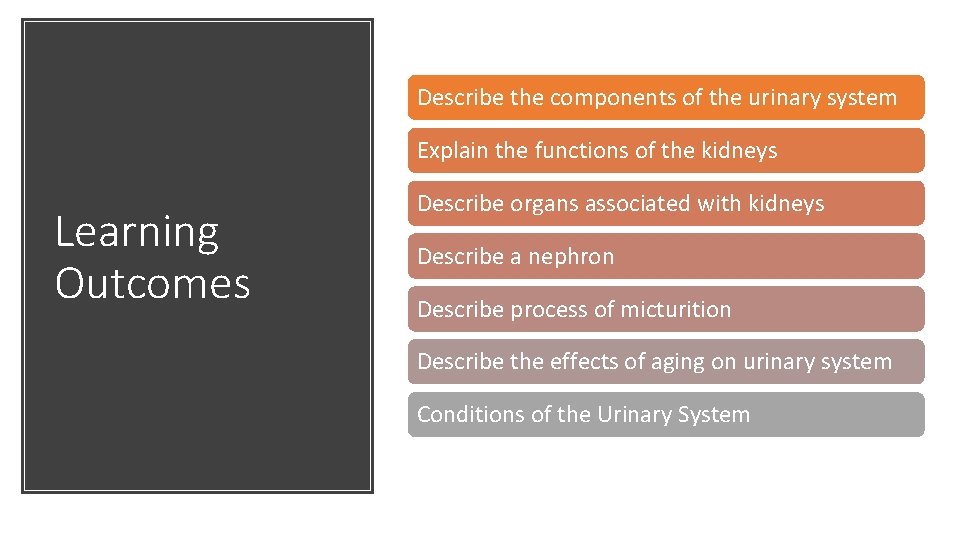 Learning Outcomes

Describe the components of the urinary system

Explain the functions of the kidneys

Describe organs associated with kidneys

Describe a nephron

Describe process of micturition

Describe the effects of aging on urinary system

Conditions of the Urinary System